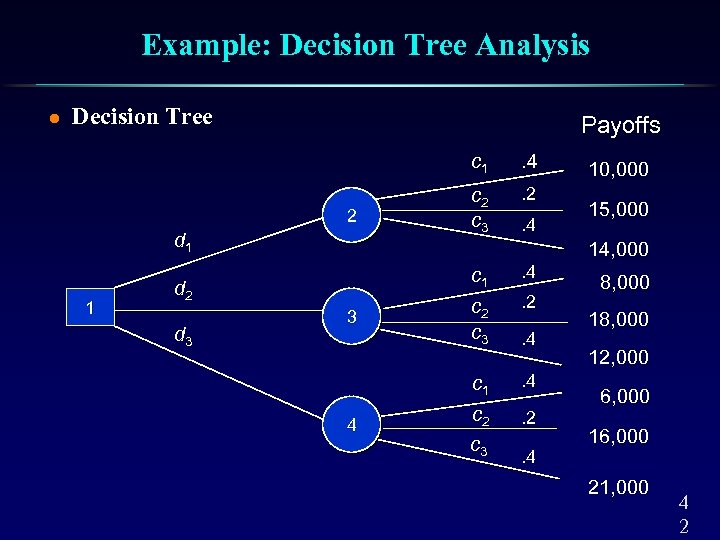 Example: Decision Tree Analysis

Decision Tree

Payoffs

1

$d_1$

$d_2$

$d_3$

2

$c_1$ .4 10,000

$c_2$ .2 15,000

$c_3$ .4 14,000

3

$c_1$ .4 8,000

$c_2$ .2 18,000

$c_3$ .4 12,000

4

$c_1$ .4 6,000

$c_2$ .2 16,000

$c_3$ .4 21,000

42